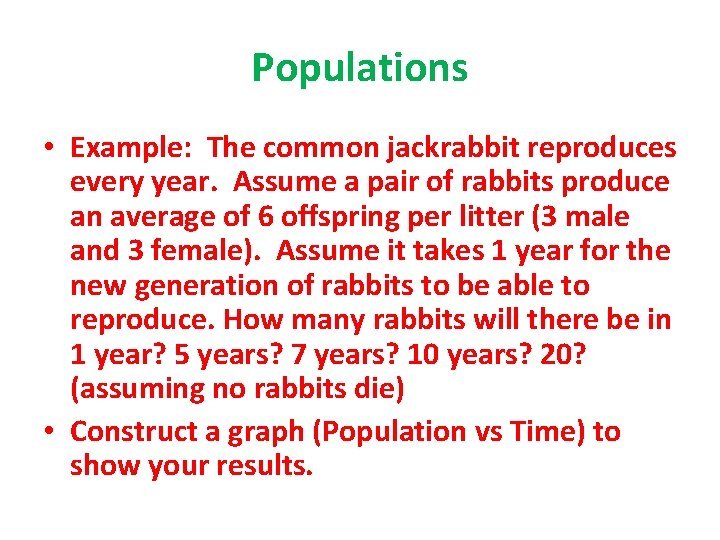 Populations

• Example: The common jackrabbit reproduces every year. Assume a pair of rabbits produce an average of 6 offspring per litter (3 male and 3 female). Assume it takes 1 year for the new generation of rabbits to be able to reproduce. How many rabbits will there be in 1 year? 5 years? 7 years? 10 years? 20? (assuming no rabbits die)

• Construct a graph (Population vs Time) to show your results.